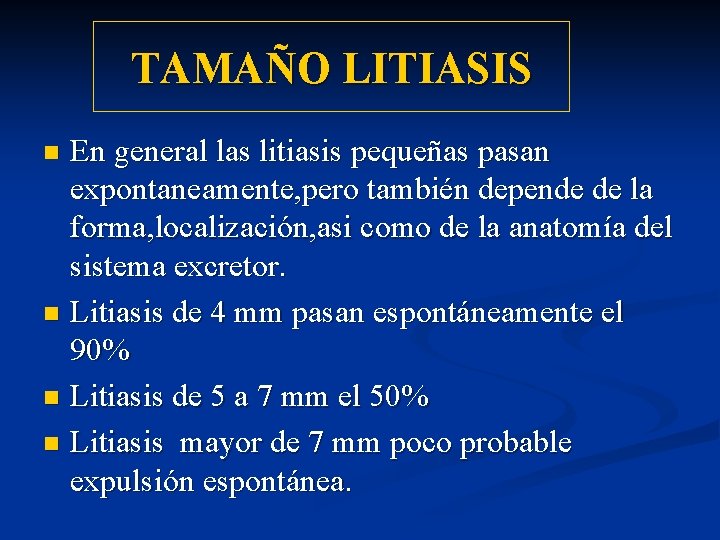 TAMAÑO LITIASIS

• En general las litiasis pequeñas pasan expontaneamente,pero también depende de la forma,localización,asi como de la anatomía del sistema excretor.
• Litiasis de 4 mm pasan espontáneamente el 90%
• Litiasis de 5 a 7 mm el 50%
• Litiasis mayor de 7 mm poco probable expulsión espontánea.